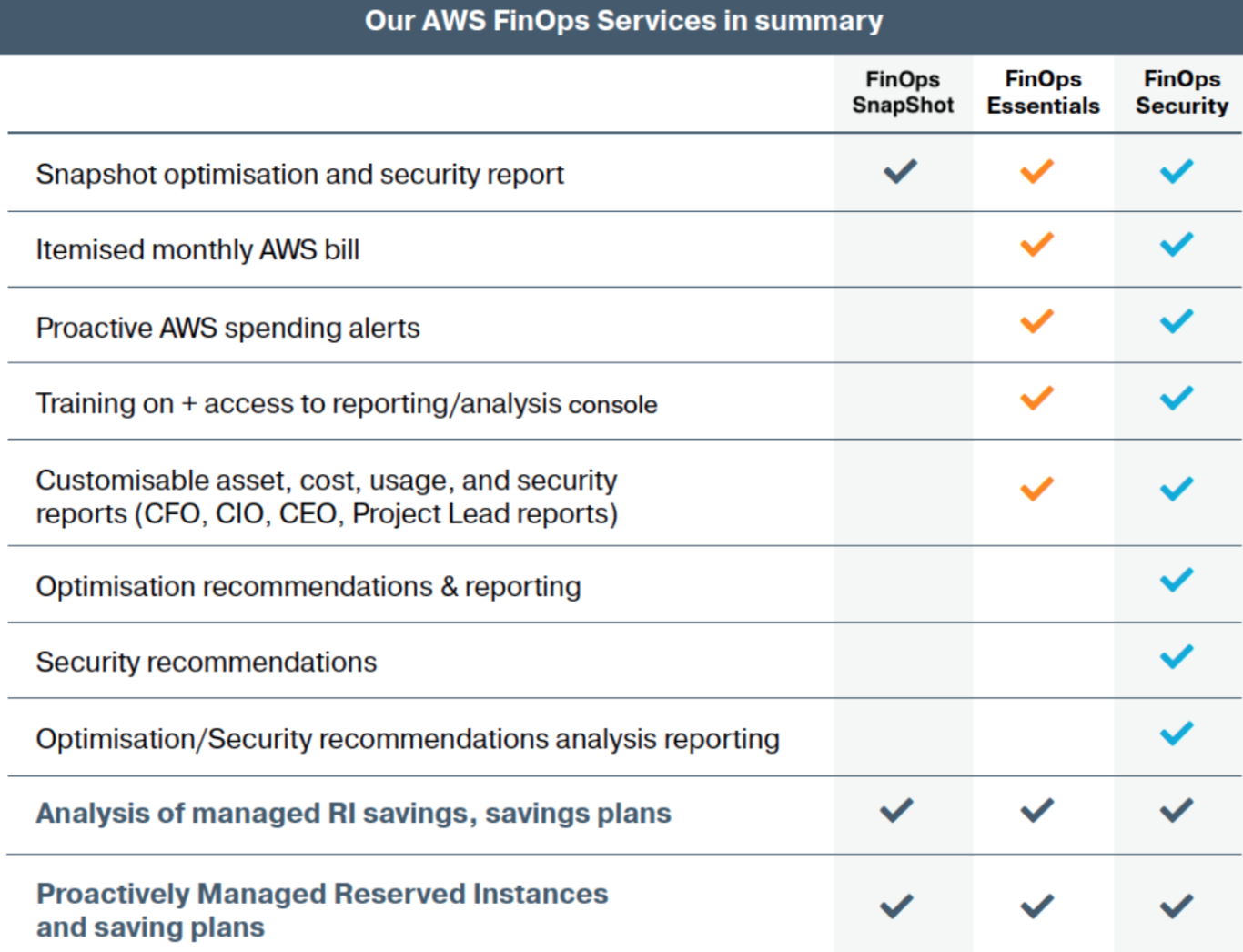 Our AWS FinOps Services in summary

| | FinOps SnapShot | FinOps Essentials | FinOps Security |
|---|---|---|---|
| Snapshot optimisation and security report | ✓ | ✓ | ✓ |
| Itemised monthly AWS bill | | ✓ | ✓ |
| Proactive AWS spending alerts | | ✓ | ✓ |
| Training on + access to reporting/analysis console | | ✓ | ✓ |
| Customisable asset, cost, usage, and security reports (CFO, CIO, CEO, Project Lead reports) | | ✓ | ✓ |
| Optimisation recommendations & reporting | | | ✓ |
| Security recommendations | | | ✓ |
| Optimisation/Security recommendations analysis reporting | | | ✓ |
| Analysis of managed RI savings, savings plans | ✓ | ✓ | ✓ |
| Proactively Managed Reserved Instances and saving plans | ✓ | ✓ | ✓ |